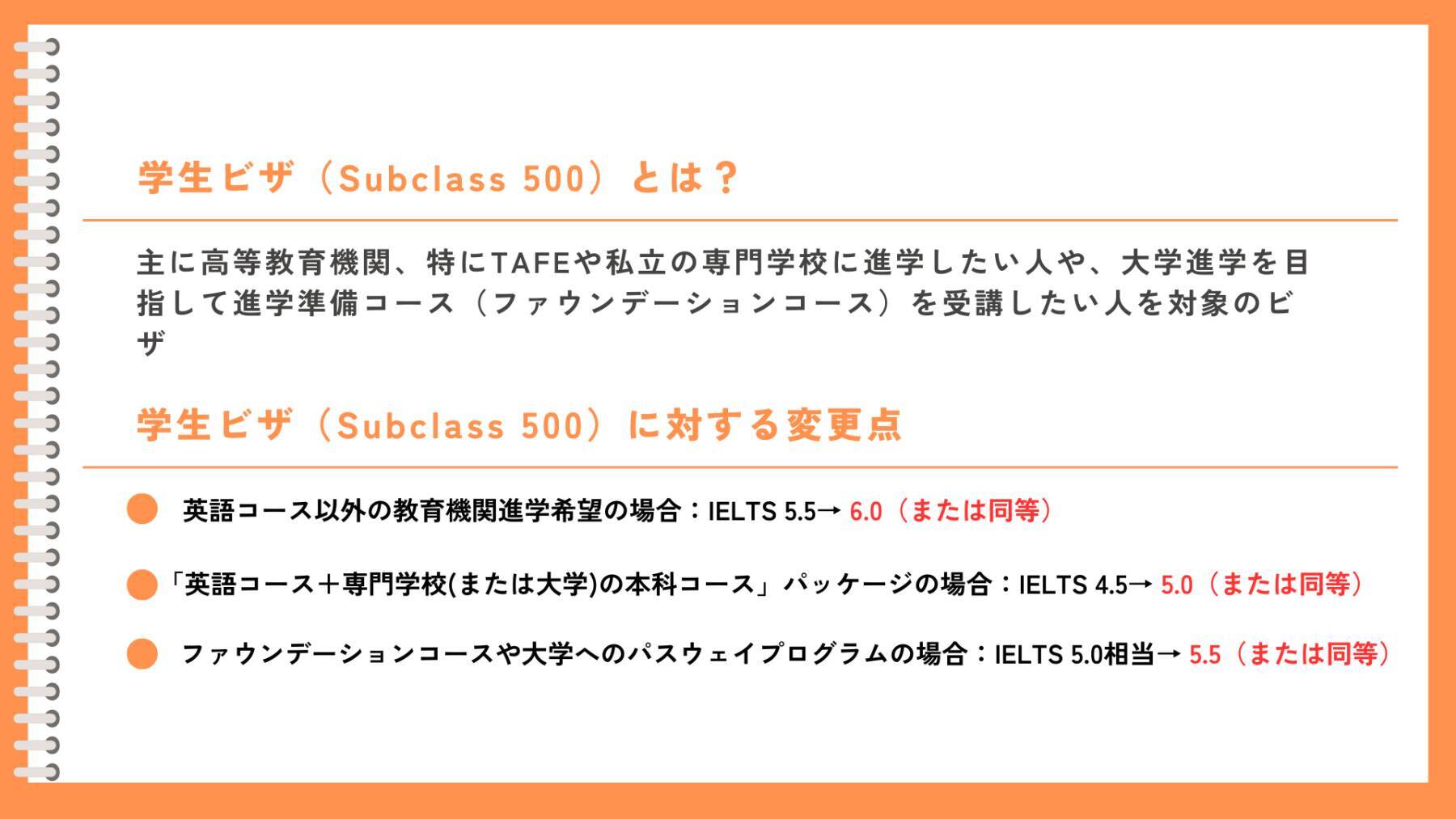 学生ビザ（Subclass 500）とは？

主に高等教育機関、特にTAFEや私立の専門学校に進学したい人や、大学進学を目指して進学準備コース（ファウンデーションコース）を受講したい人を対象のビザ

学生ビザ（Subclass 500）に対する変更点

英語コース以外の教育機関進学希望の場合：IELTS 5.5→ 6.0（または同等）

「英語コース＋専門学校(または大学)の本科コース」パッケージの場合：IELTS 4.5→ 5.0（または同等）

ファウンデーションコースや大学へのパスウェイプログラムの場合：IELTS 5.0相当→ 5.5（または同等）